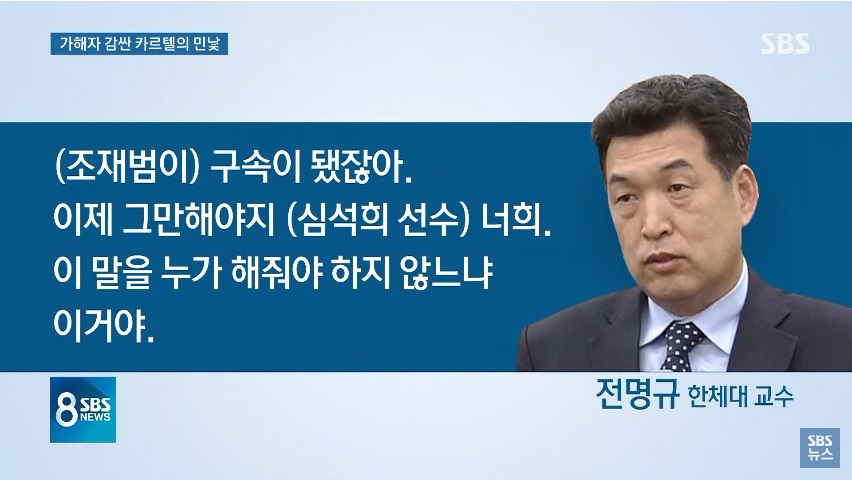 가해자 감싼 카르텔의 민낯

SBS

(조재범이) 구속이 됐잖아.
이제 그만해야지 (심석희 선수) 너희.
이 말을 누가 해줘야 하지 않느냐
이거야.

8 SBS NEWS

전명규 한체대 교수

SBS 뉴스